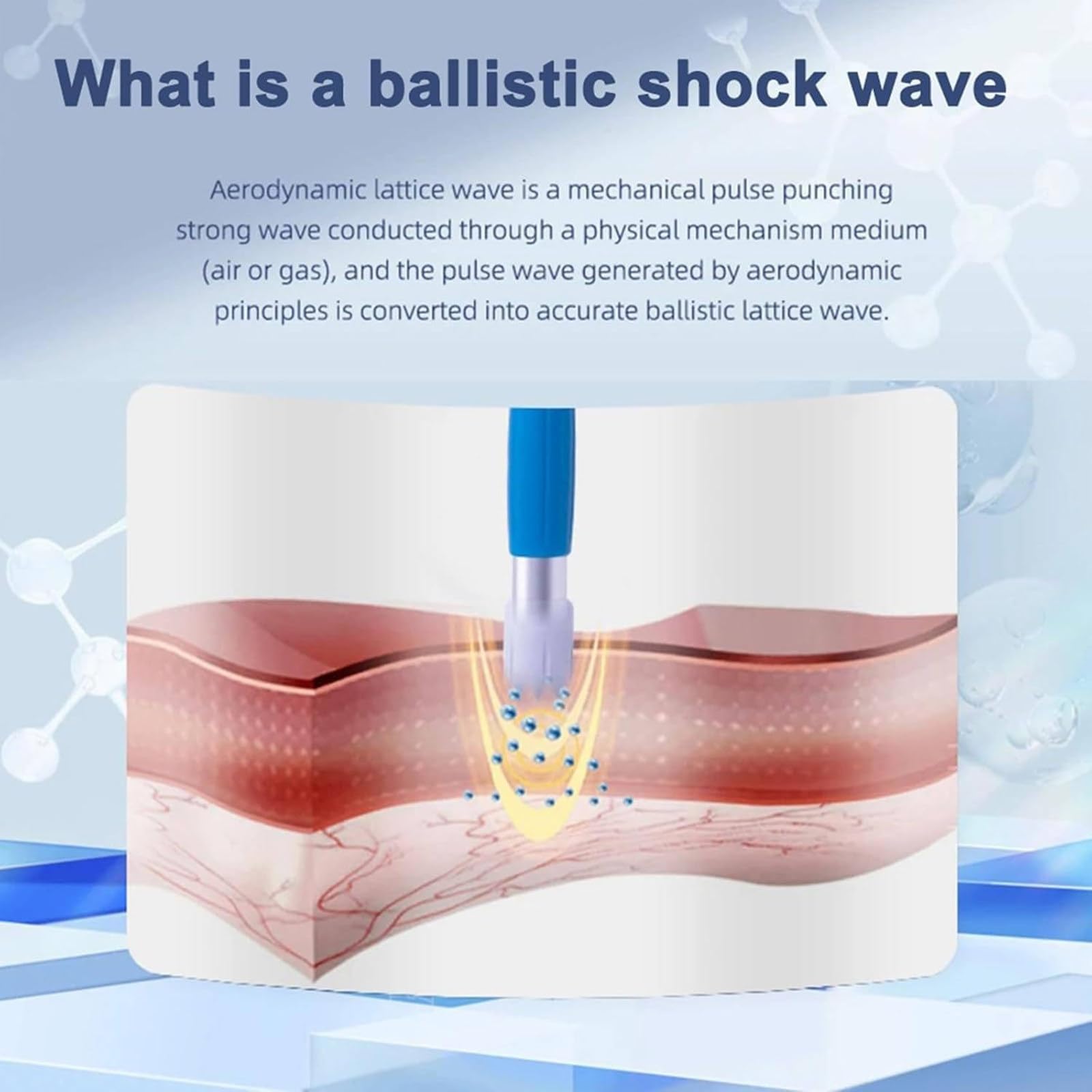 What is a ballistic shock wave

Aerodynamic lattice wave is a mechanical pulse punching strong wave conducted through a physical mechanism medium (air or gas), and the pulse wave generated by aerodynamic principles is converted into accurate ballistic lattice wave.